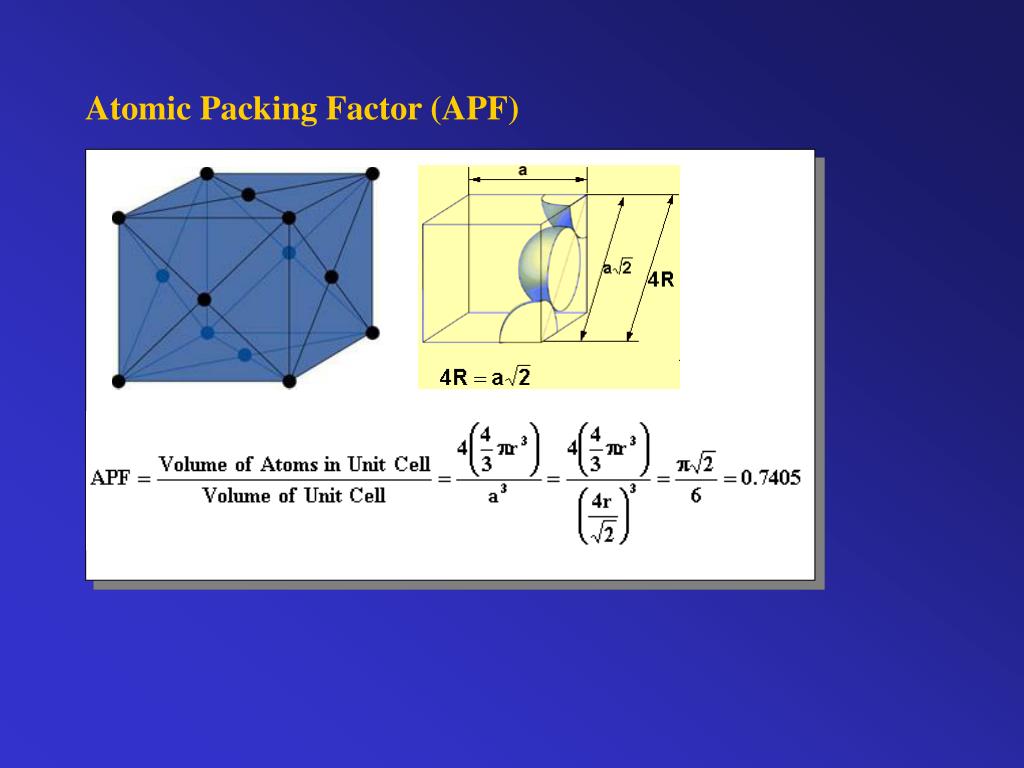 Atomic Packing Factor (APF)

a

$a\sqrt{2}$

4R

$4R = a\sqrt{2}$

$APF = \frac{\text{Volume of Atoms in Unit Cell}}{\text{Volume of Unit Cell}} = \frac{4\left(\frac{4}{3}\pi r^3\right)}{a^3} = \frac{4\left(\frac{4}{3}\pi r^3\right)}{\left(\frac{4r}{\sqrt{2}}\right)^3} = \frac{\pi\sqrt{2}}{6} = 0.7405$